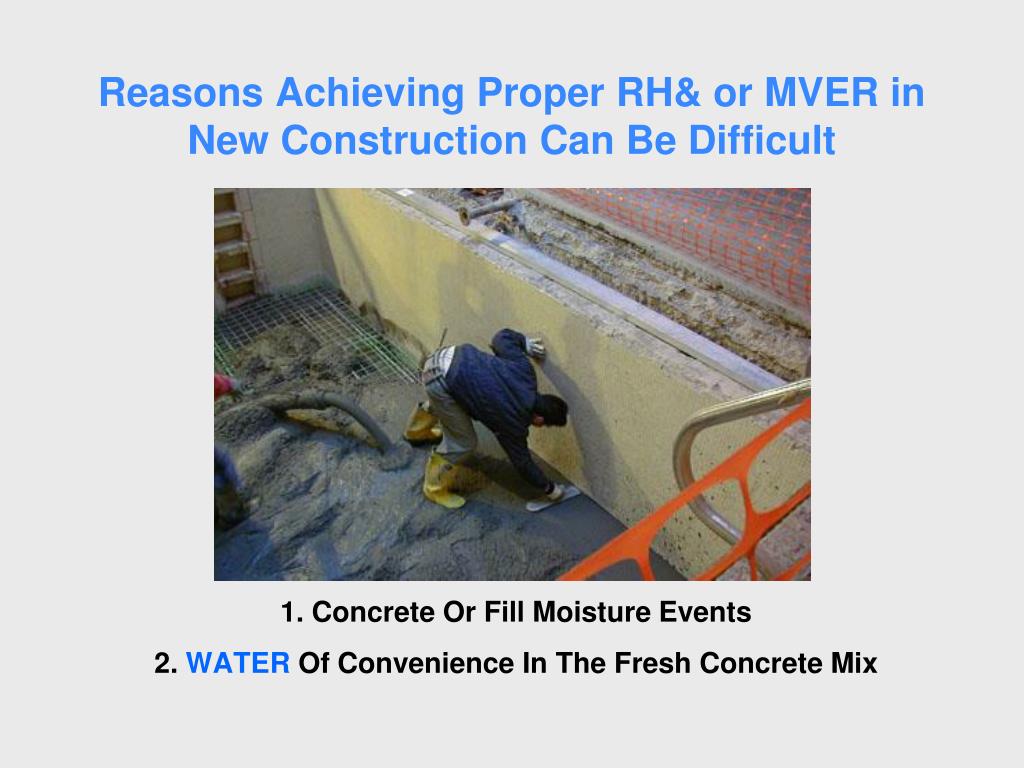 Reasons Achieving Proper RH& or MVER in New Construction Can Be Difficult

1. Concrete Or Fill Moisture Events

2. WATER Of Convenience In The Fresh Concrete Mix